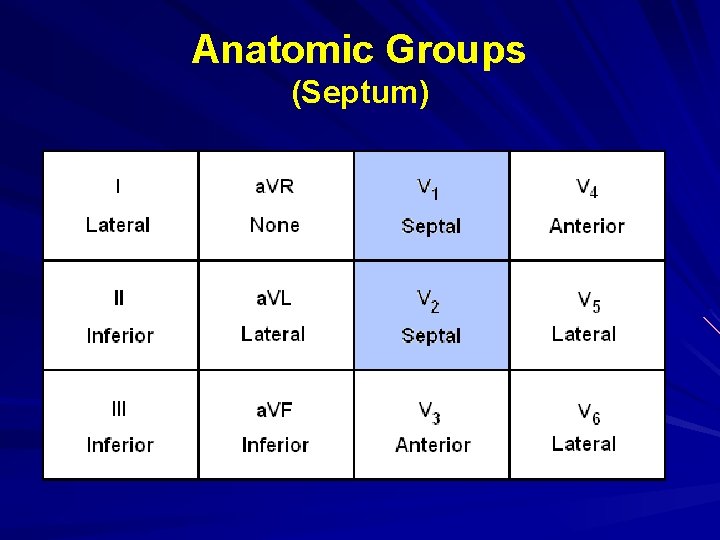 Anatomic Groups
(Septum)

| I Lateral | aVR None | $V_1$ Septal | $V_4$ Anterior |
|---|---|---|---|
| II Inferior | aVL Lateral | $V_2$ Septal | $V_5$ Lateral |
| III Inferior | aVF Inferior | $V_3$ Anterior | $V_6$ Lateral |